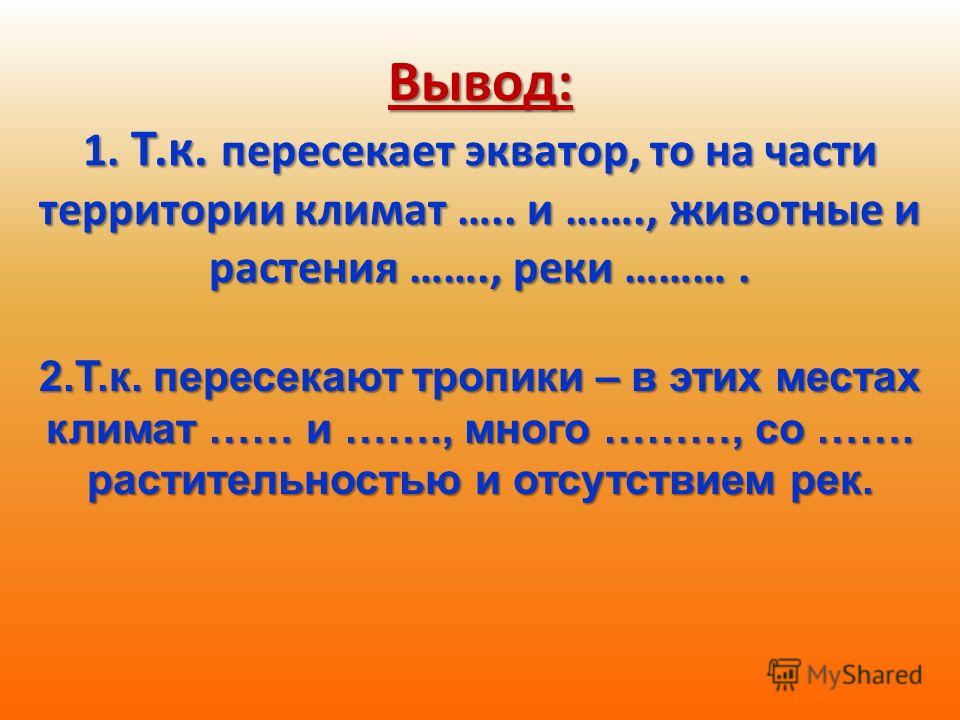 Вывод:

1. Т.к. пересекает экватор, то на части территории климат ….. и ……., животные и растения ……., реки ……… .

2.Т.к. пересекают тропики – в этих местах климат …… и ……., много ………, со ……. растительностью и отсутствием рек.

MyShared